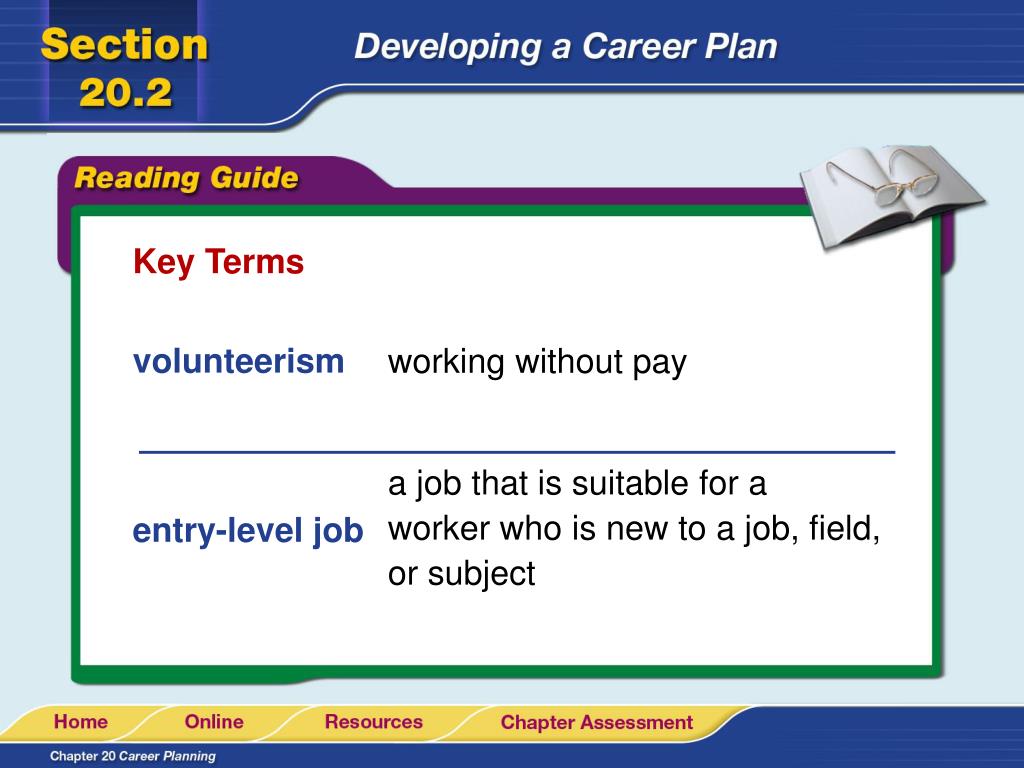 Section 20.2

Developing a Career Plan

Reading Guide

Key Terms

volunteerism working without pay

entry-level job a job that is suitable for a worker who is new to a job, field, or subject

Home Online Resources Chapter Assessment

Chapter 20 Career Planning